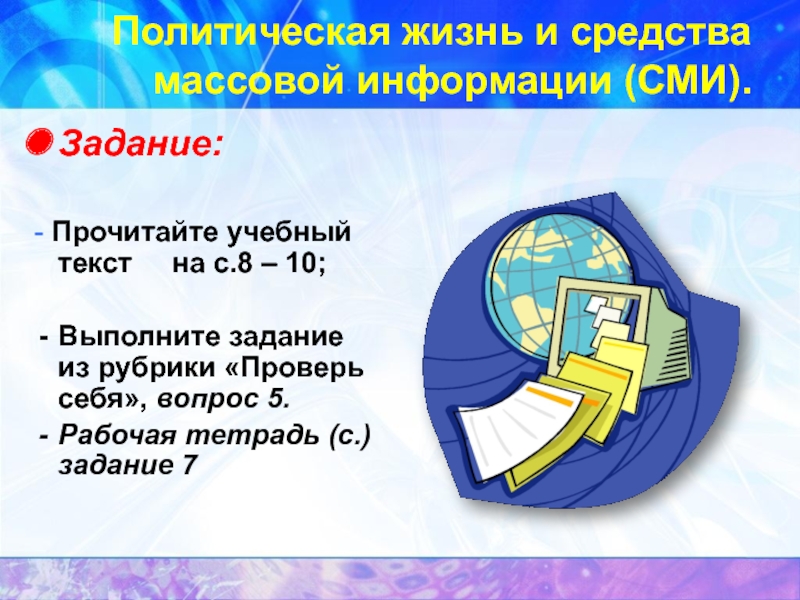 Политическая жизнь и средства массовой информации (СМИ).

Задание:

- Прочитайте учебный текст на с.8 – 10;

- Выполните задание из рубрики «Проверь себя», вопрос 5.

- Рабочая тетрадь (с.) задание 7